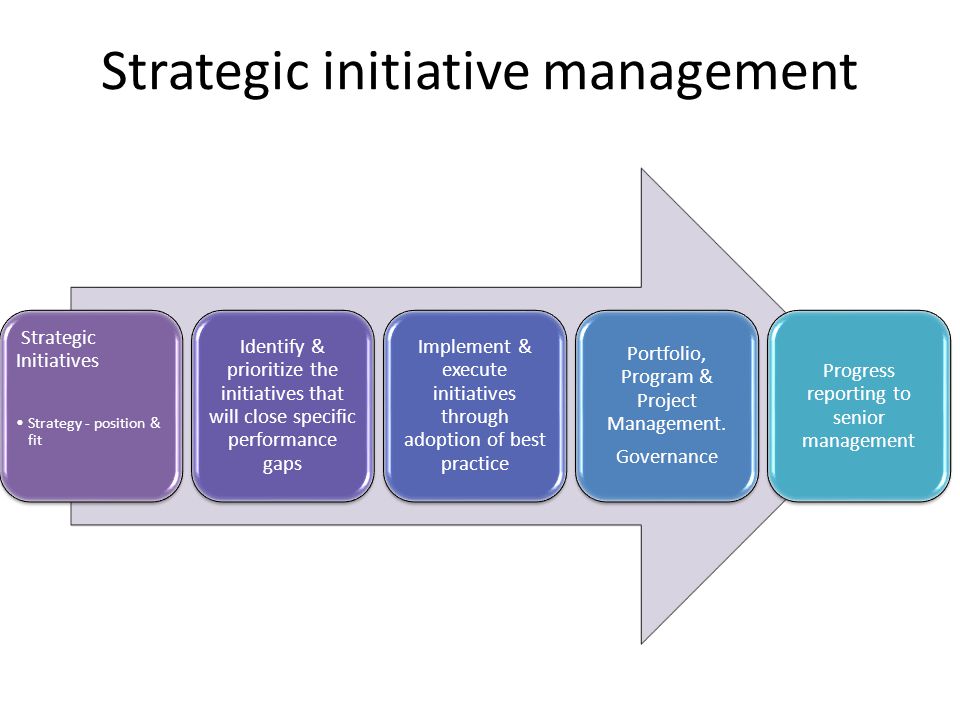 Strategic initiative management

Strategic Initiatives

• Strategy - position & fit

Identify & prioritize the initiatives that will close specific performance gaps

Implement & execute initiatives through adoption of best practice

Portfolio, Program & Project Management.

Governance

Progress reporting to senior management